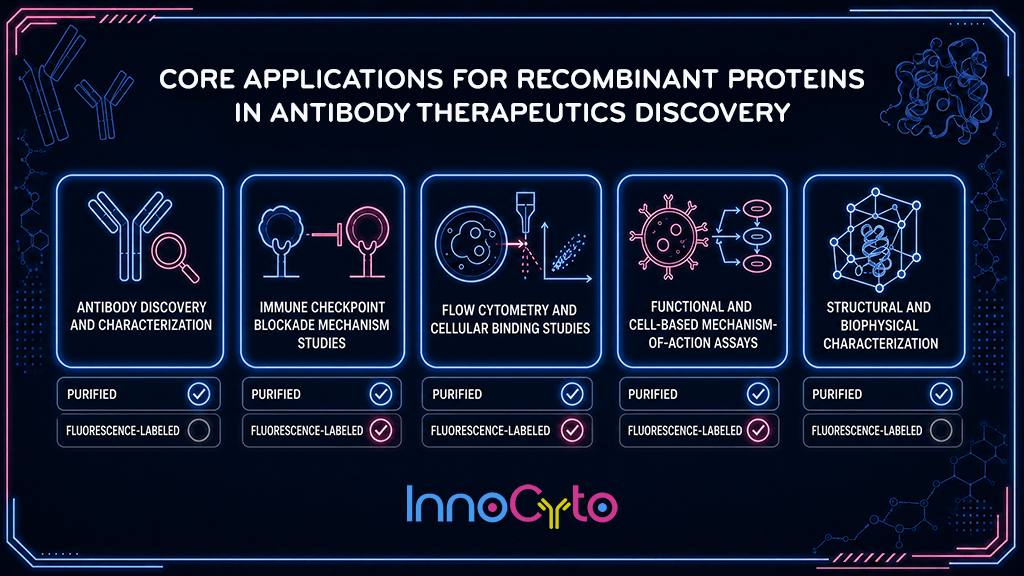 CORE APPLICATIONS FOR RECOMBINANT PROTEINS IN ANTIBODY THERAPEUTICS DISCOVERY

ANTIBODY DISCOVERY AND CHARACTERIZATION

PURIFIED

FLUORESCENCE-LABELED

IMMUNE CHECKPOINT BLOCKADE MECHANISM STUDIES

PURIFIED

FLUORESCENCE-LABELED

FLOW CYTOMETRY AND CELLULAR BINDING STUDIES

PURIFIED

FLUORESCENCE-LABELED

FUNCTIONAL AND CELL-BASED MECHANISM-OF-ACTION ASSAYS

PURIFIED

FLUORESCENCE-LABELED

STRUCTURAL AND BIOPHYSICAL CHARACTERIZATION

PURIFIED

FLUORESCENCE-LABELED

InnoCyto